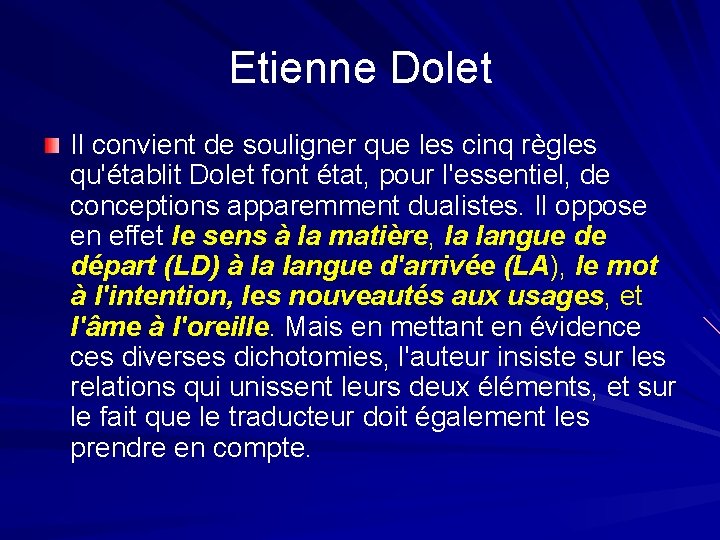 Etienne Dolet

Il convient de souligner que les cinq règles qu'établit Dolet font état, pour l'essentiel, de conceptions apparemment dualistes. Il oppose en effet le sens à la matière, la langue de départ (LD) à la langue d'arrivée (LA), le mot à l'intention, les nouveautés aux usages, et l'âme à l'oreille. Mais en mettant en évidence ces diverses dichotomies, l'auteur insiste sur les relations qui unissent leurs deux éléments, et sur le fait que le traducteur doit également les prendre en compte.